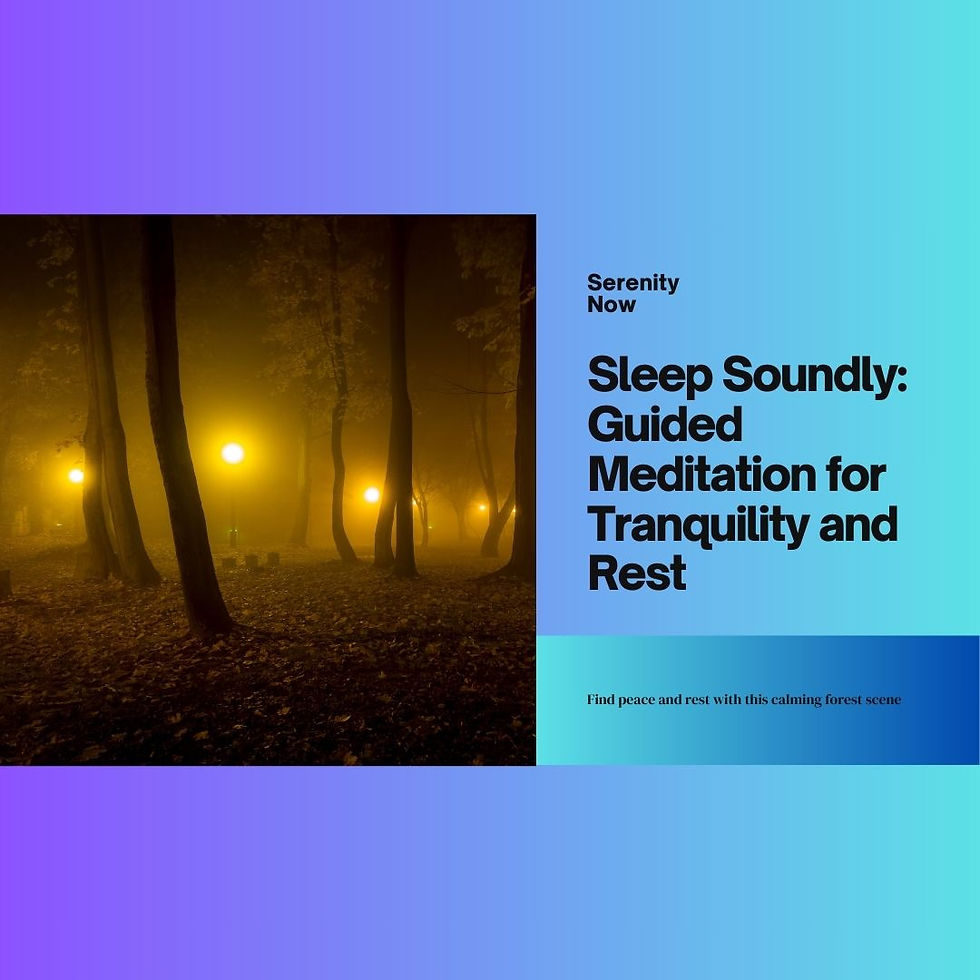 Serenity Now

Sleep Soundly: Guided Meditation for Tranquility and Rest

Find peace and rest with this calming forest scene